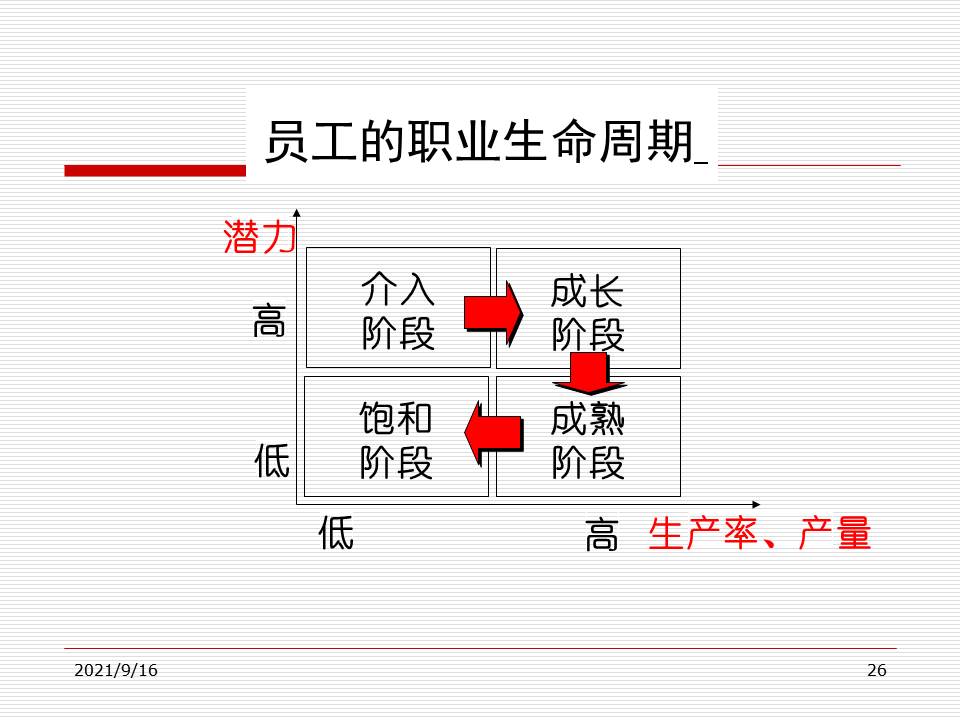 员工的职业生命周期

潜力

高

低

介入阶段

成长阶段

饱和阶段

成熟阶段

低

高 生产率、产量

2021/9/16

26